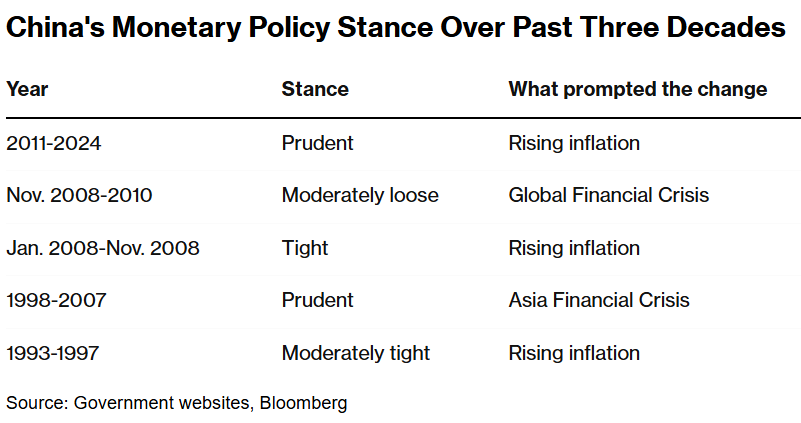 China's Monetary Policy Stance Over Past Three Decades

| Year | Stance | What prompted the change |
|---|---|---|
| 2011-2024 | Prudent | Rising inflation |
| Nov. 2008-2010 | Moderately loose | Global Financial Crisis |
| Jan. 2008-Nov. 2008 | Tight | Rising inflation |
| 1998-2007 | Prudent | Asia Financial Crisis |
| 1993-1997 | Moderately tight | Rising inflation |

Source: Government websites, Bloomberg